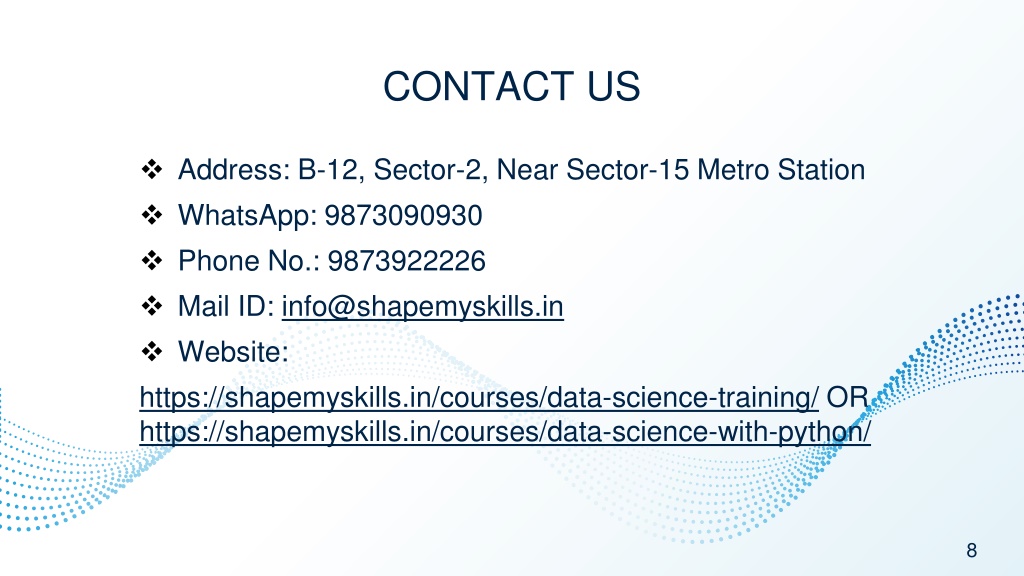 CONTACT US

❖ Address: B-12, Sector-2, Near Sector-15 Metro Station

❖ WhatsApp: 9873090930

❖ Phone No.: 9873922226

❖ Mail ID: info@shapemyskills.in

❖ Website:

https://shapemyskills.in/courses/data-science-training/ OR https://shapemyskills.in/courses/data-science-with-python/

8